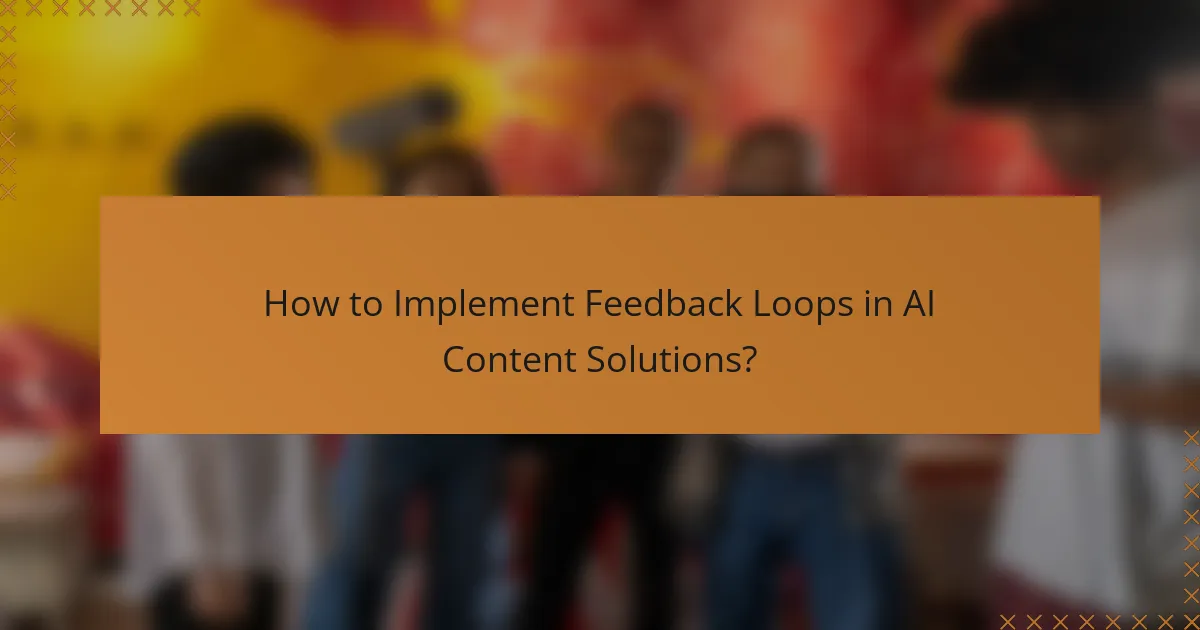 How to Implement Feedback Loops in AI Content Solutions?